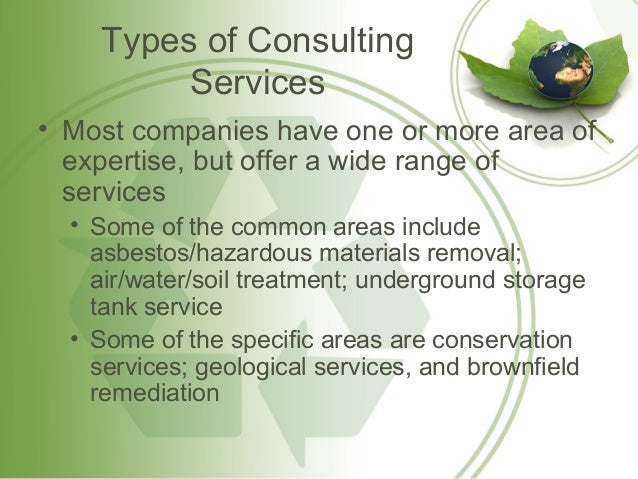 Types of Consulting Services

• Most companies have one or more area of expertise, but offer a wide range of services

• Some of the common areas include asbestos/hazardous materials removal; air/water/soil treatment; underground storage tank service

• Some of the specific areas are conservation services; geological services, and brownfield remediation